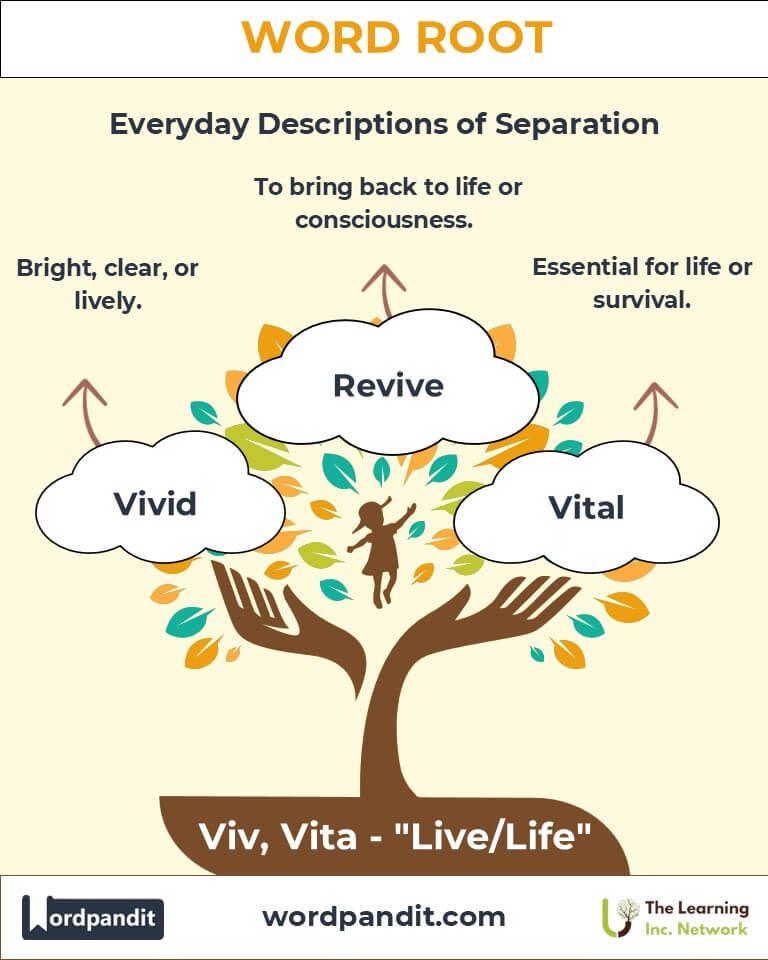 WORD ROOT

Everyday Descriptions of Separation

To bring back to life or consciousness.

Bright, clear, or lively.

Essential for life or survival.

Revive

Vivid

Vital

Viv, Vita - "Live/Life"

Wordpandit

wordpandit.com

The Learning Inc. Network